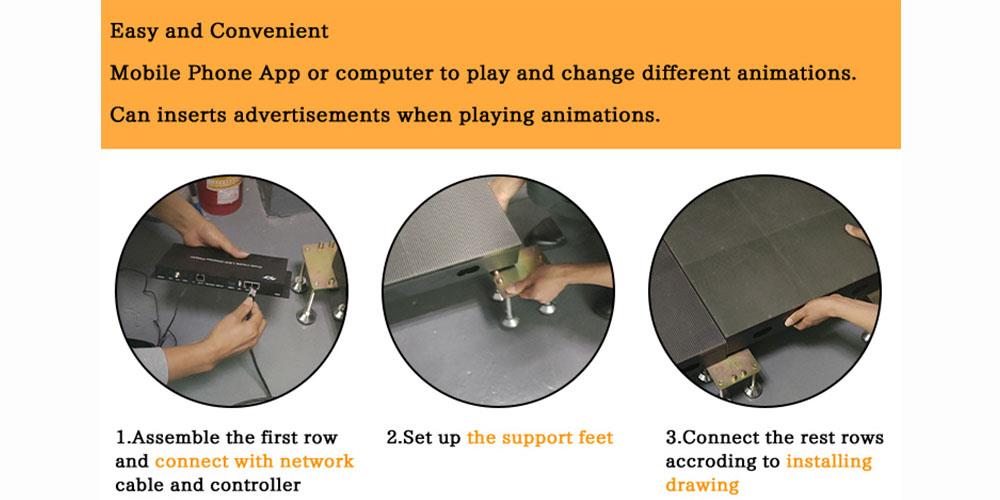 Easy and Convenient

Mobile Phone App or computer to play and change different animations.

Can inserts advertisements when playing animations.

1.Assemble the first row and connect with network cable and controller

2.Set up the support feet

3.Connect the rest rows accroding to installing drawing